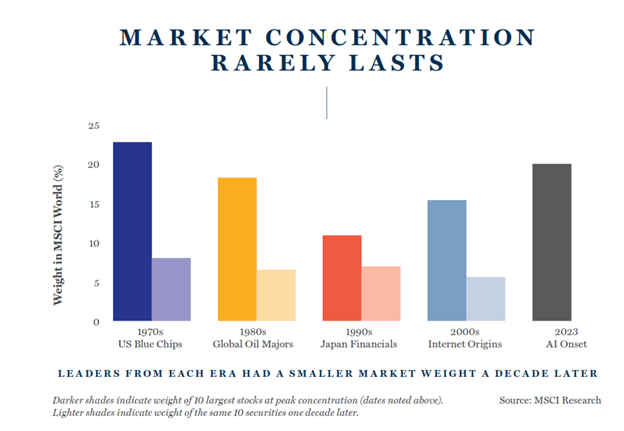 MARKET CONCENTRATION RARELY LASTS

Weight in MSCI World (%)

25
20
15
10
5
0

1970s
US Blue Chips

1980s
Global Oil Majors

1990s
Japan Financials

2000s
Internet Origins

2023
AI Onset

LEADERS FROM EACH ERA HAD A SMALLER MARKET WEIGHT A DECADE LATER

Darker shades indicate weight of 10 largest stocks at peak concentration (dates noted above). Lighter shades indicate weight of the same 10 securities one decade later.

Source: MSCI Research